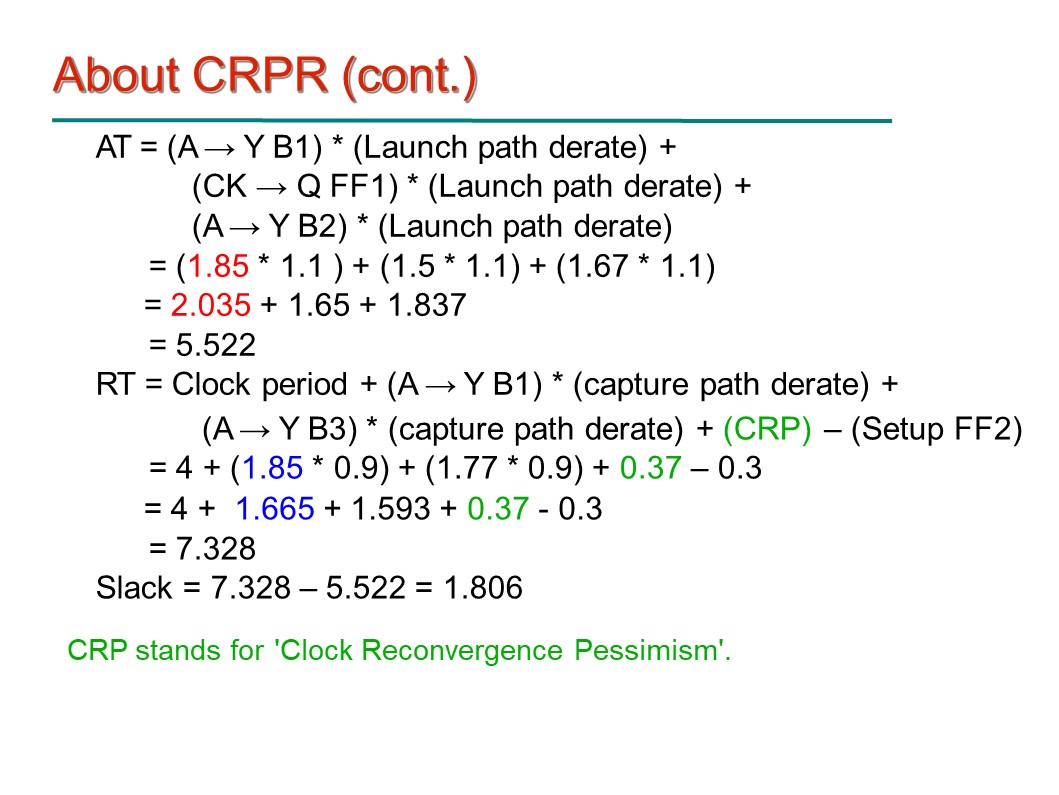 About CRPR (cont.)

AT = (A → Y B1) * (Launch path derate) +
(CK → Q FF1) * (Launch path derate) +
(A → Y B2) * (Launch path derate)
= (1.85 * 1.1 ) + (1.5 * 1.1) + (1.67 * 1.1)
= 2.035 + 1.65 + 1.837
= 5.522
RT = Clock period + (A → Y B1) * (capture path derate) +
(A → Y B3) * (capture path derate) + (CRP) – (Setup FF2)
= 4 + (1.85 * 0.9) + (1.77 * 0.9) + 0.37 – 0.3
= 4 + 1.665 + 1.593 + 0.37 - 0.3
= 7.328
Slack = 7.328 – 5.522 = 1.806

CRP stands for 'Clock Reconvergence Pessimism'.